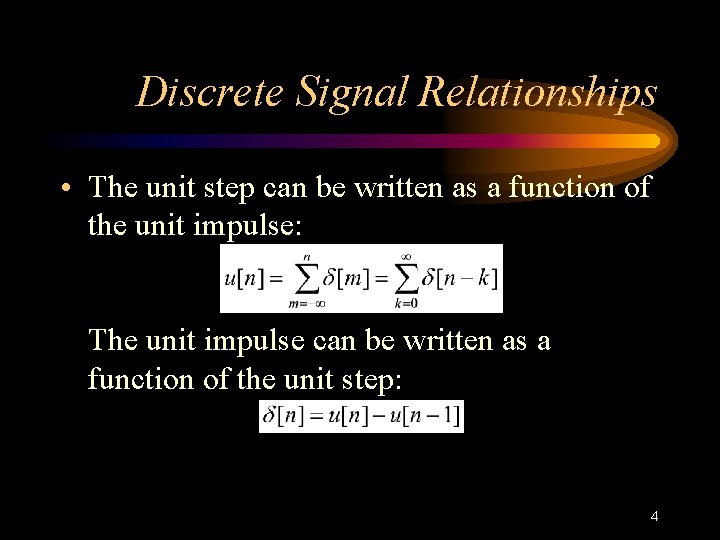 Discrete Signal Relationships

• The unit step can be written as a function of the unit impulse:

$u[n] = \sum_{m=-\infty}^{n} \delta[m] = \sum_{k=0}^{\infty} \delta[n-k]$

The unit impulse can be written as a function of the unit step:

$\delta[n] = u[n] - u[n-1]$

4